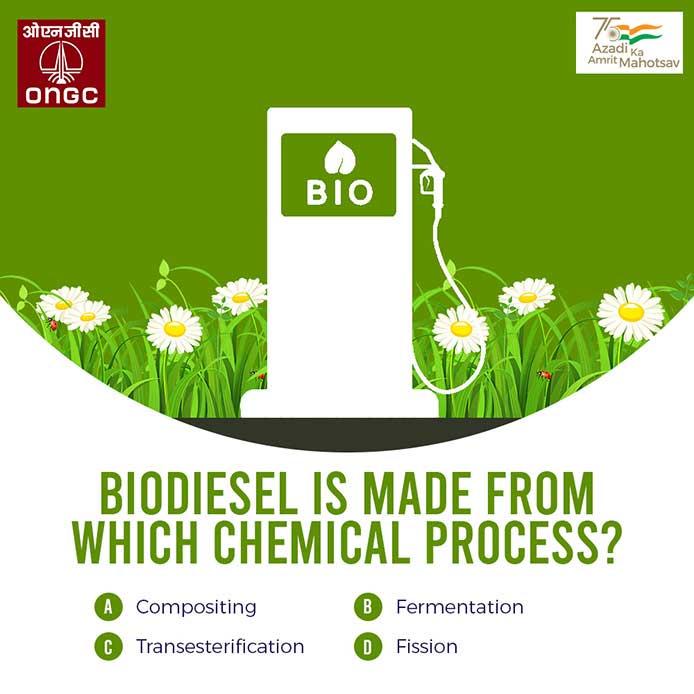 ओएनजीसी
ONGC

75
Azadi Ka
Amrit Mahotsav

BIO

BIODIESEL IS MADE FROM WHICH CHEMICAL PROCESS?

A Compositing
B Fermentation
C Transesterification
D Fission